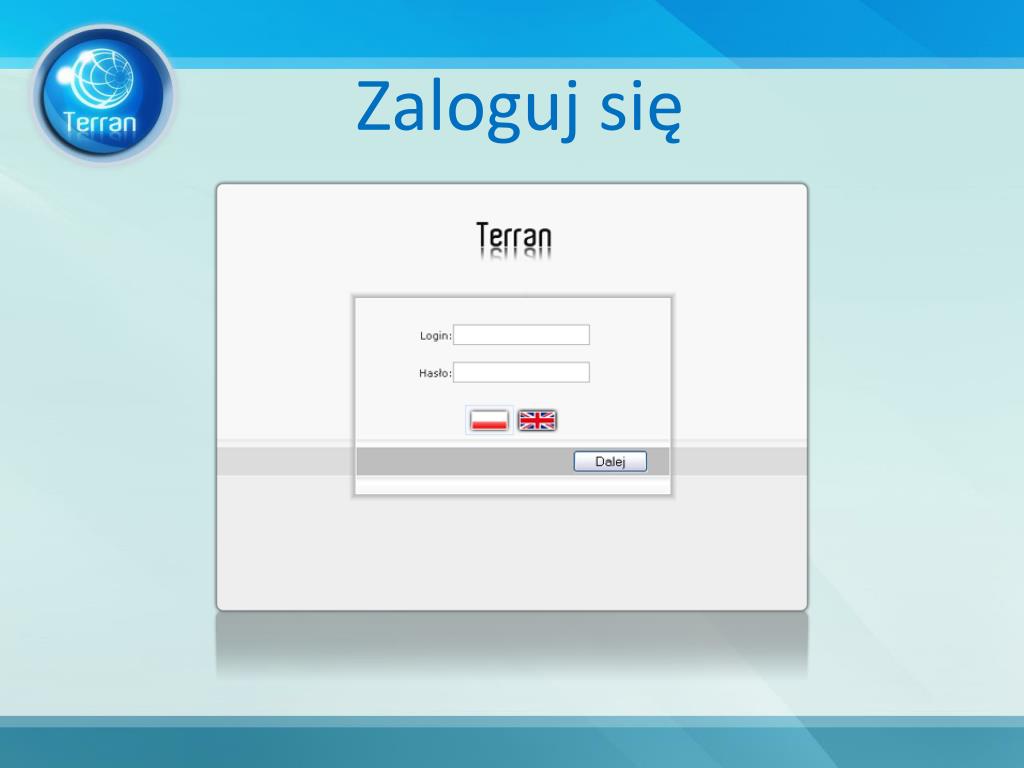 Terran

Zaloguj się

Terran

Login:

Hasło:

Dalej